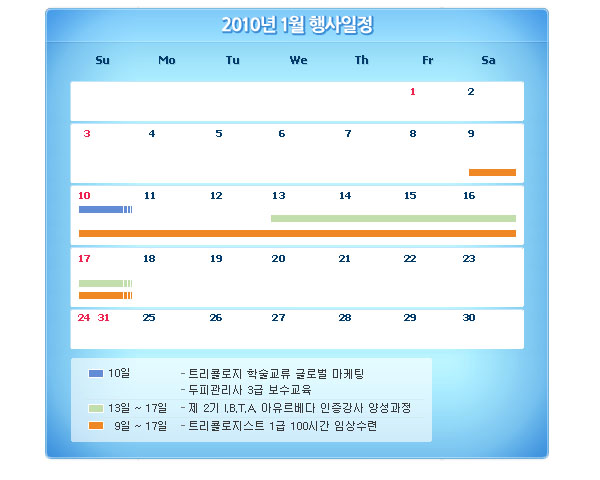 2010년 1월 행사일정

| Su | Mo | Tu | We | Th | Fr | Sa |
|---|---|---|---|---|---|---|
| | | | | | 1 | 2 |
| 3 | 4 | 5 | 6 | 7 | 8 | 9 |
| 10 | 11 | 12 | 13 | 14 | 15 | 16 |
| 17 | 18 | 19 | 20 | 21 | 22 | 23 |
| 24 31 | 25 | 26 | 27 | 28 | 29 | 30 |

10일 - 트리콜로지 학술교류 글로벌 마케팅
- 두피관리사 3급 보수교육
13일 ~ 17일 - 제 2기 I.B.T.A. 아유르베다 인증강사 양성과정
9일 ~ 17일 - 트리콜로지스트 1급 100시간 임상수련